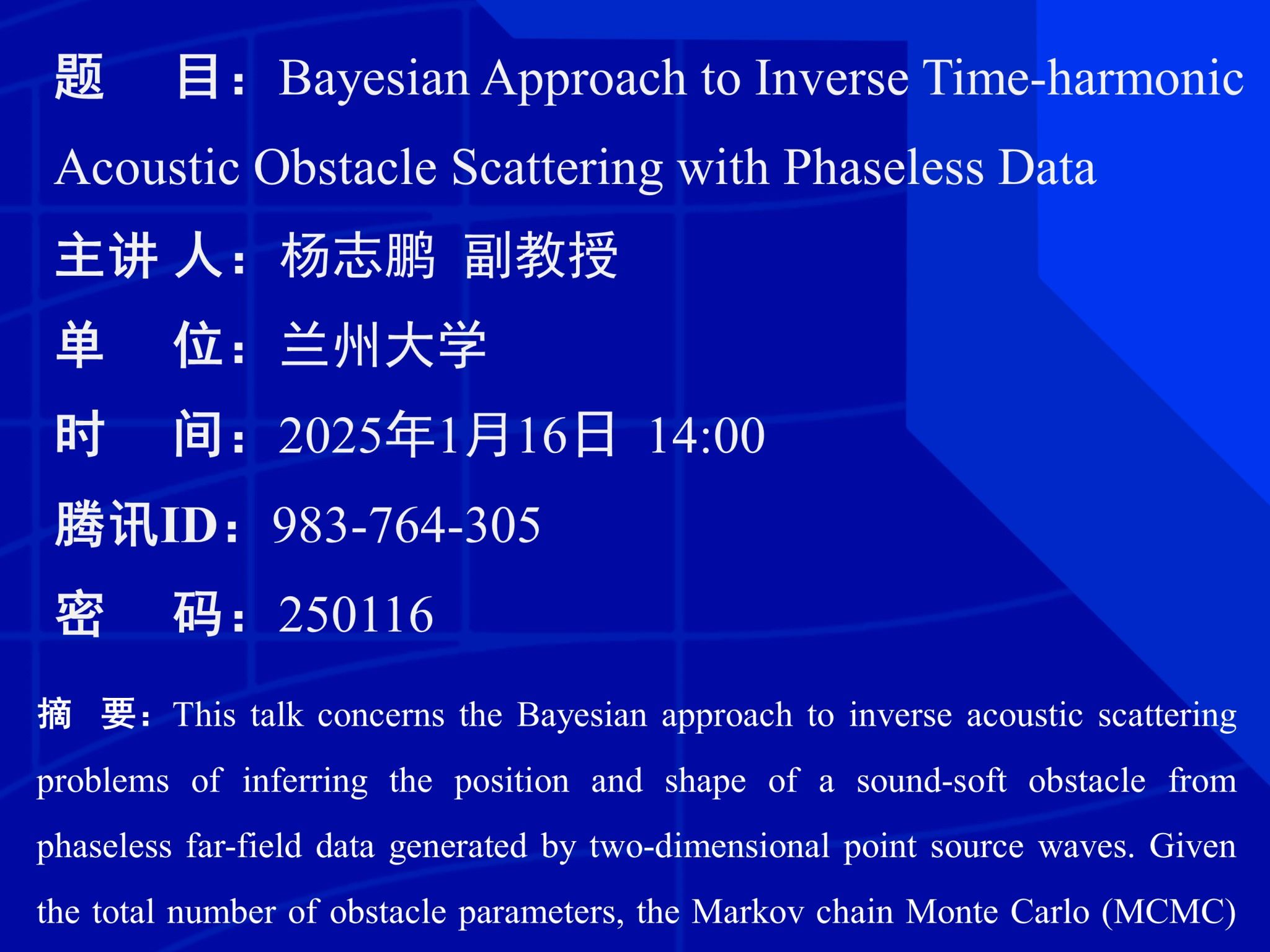 题　目：Bayesian Approach to Inverse Time-harmonic Acoustic Obstacle Scattering with Phaseless Data

主讲人：杨志鹏 副教授

单　位：兰州大学

时　间：2025年1月16日 14:00

腾讯ID：983-764-305

密　码：250116

摘　要：This talk concerns the Bayesian approach to inverse acoustic scattering problems of inferring the position and shape of a sound-soft obstacle from phaseless far-field data generated by two-dimensional point source waves. Given the total number of obstacle parameters, the Markov chain Monte Carlo (MCMC)